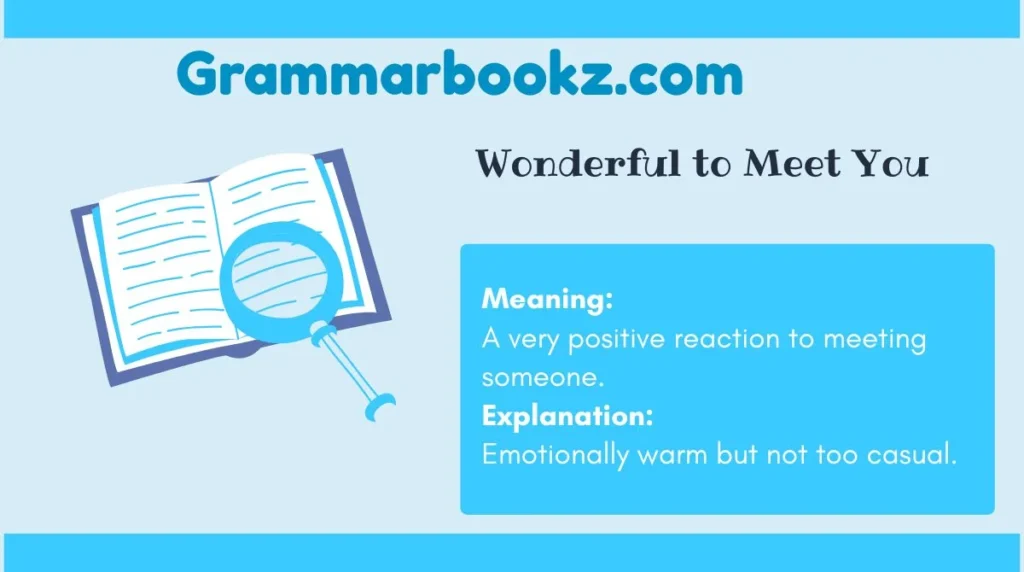 Grammarbookz.com

Wonderful to Meet You

Meaning:
A very positive reaction to meeting someone.
Explanation:
Emotionally warm but not too casual.